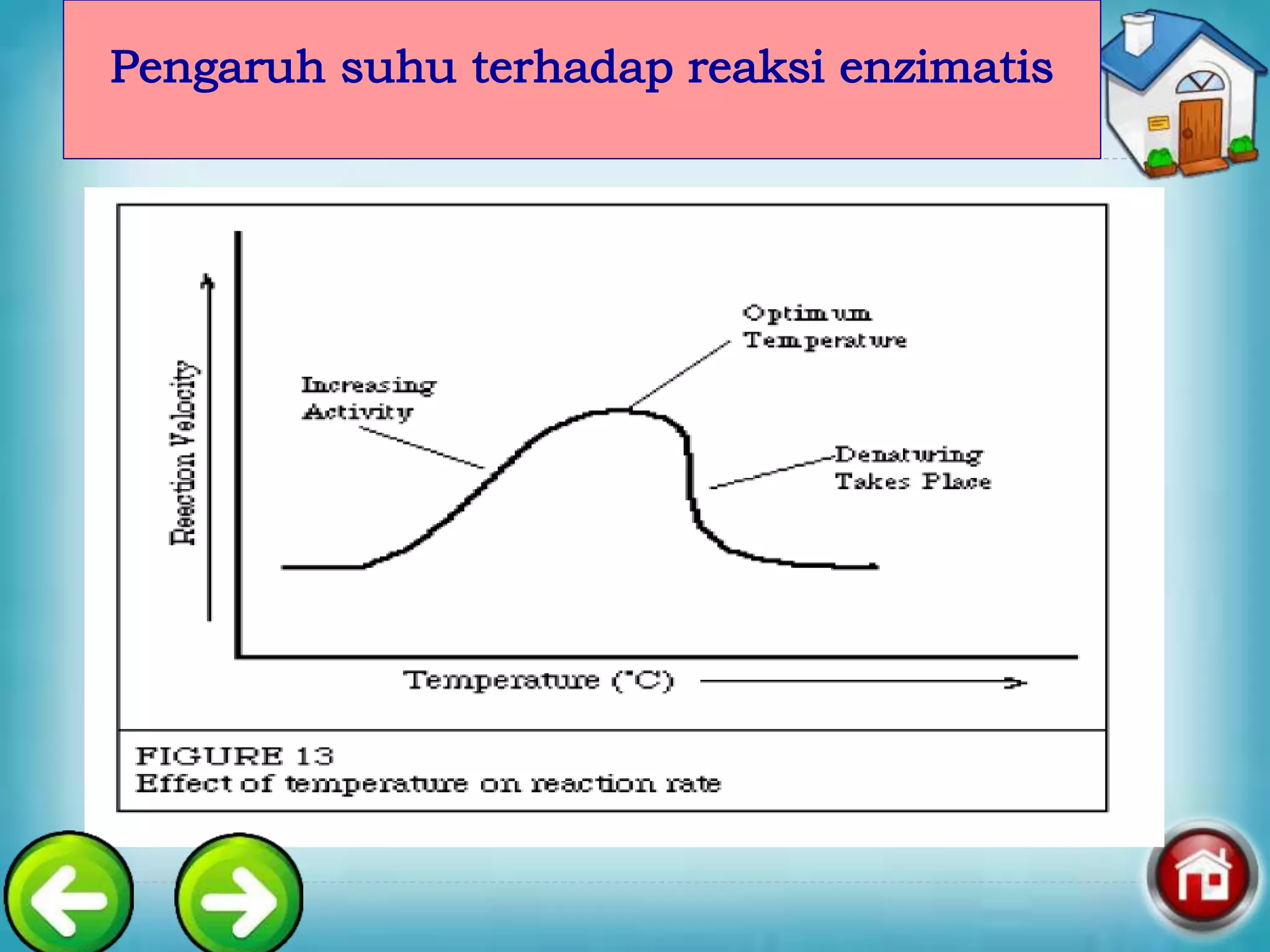 Pengaruh suhu terhadap reaksi enzimatis

Reaction Velocity

Increasing Activity

Optimum Temperature

Denaturing Takes Place

Temperature (°C)

FIGURE 13
Effect of temperature on reaction rate